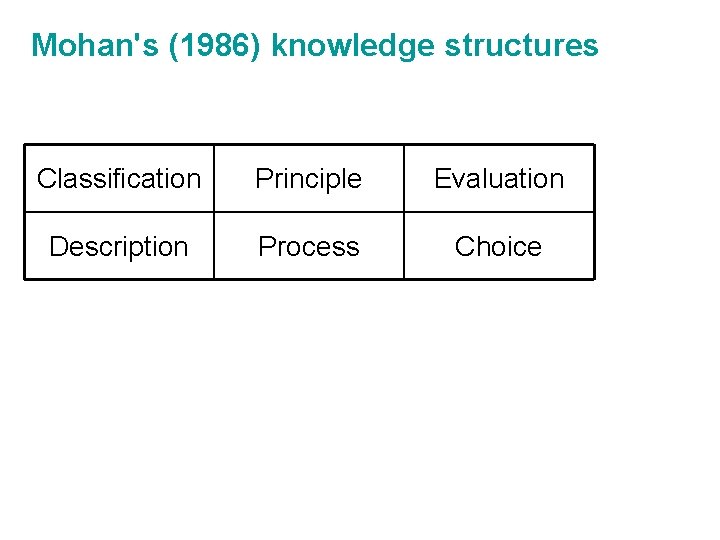 Mohan's (1986) knowledge structures

| Classification | Principle | Evaluation |
|---|---|---|
| Description | Process | Choice |